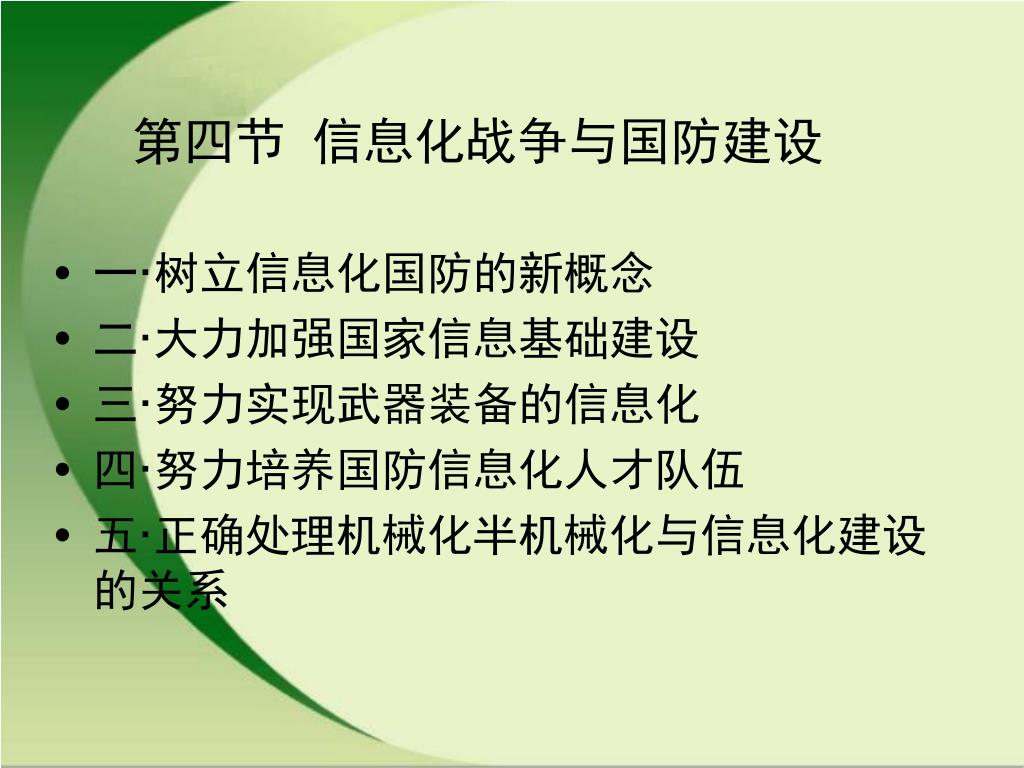 第四节 信息化战争与国防建设

• 一·树立信息化国防的新概念
• 二·大力加强国家信息基础建设
• 三·努力实现武器装备的信息化
• 四·努力培养国防信息化人才队伍
• 五·正确处理机械化半机械化与信息化建设的关系